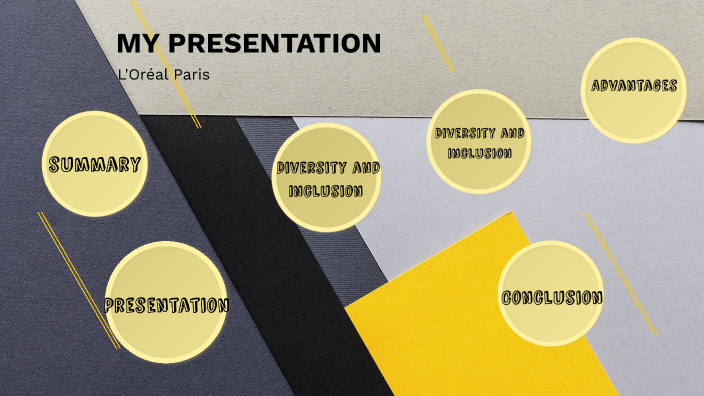 MY PRESENTATION

L'Oréal Paris

SUMMARY

PRESENTATION

DIVERSITY AND INCLUSION

DIVERSITY AND INCLUSION

ADVANTAGES

CONCLUSION